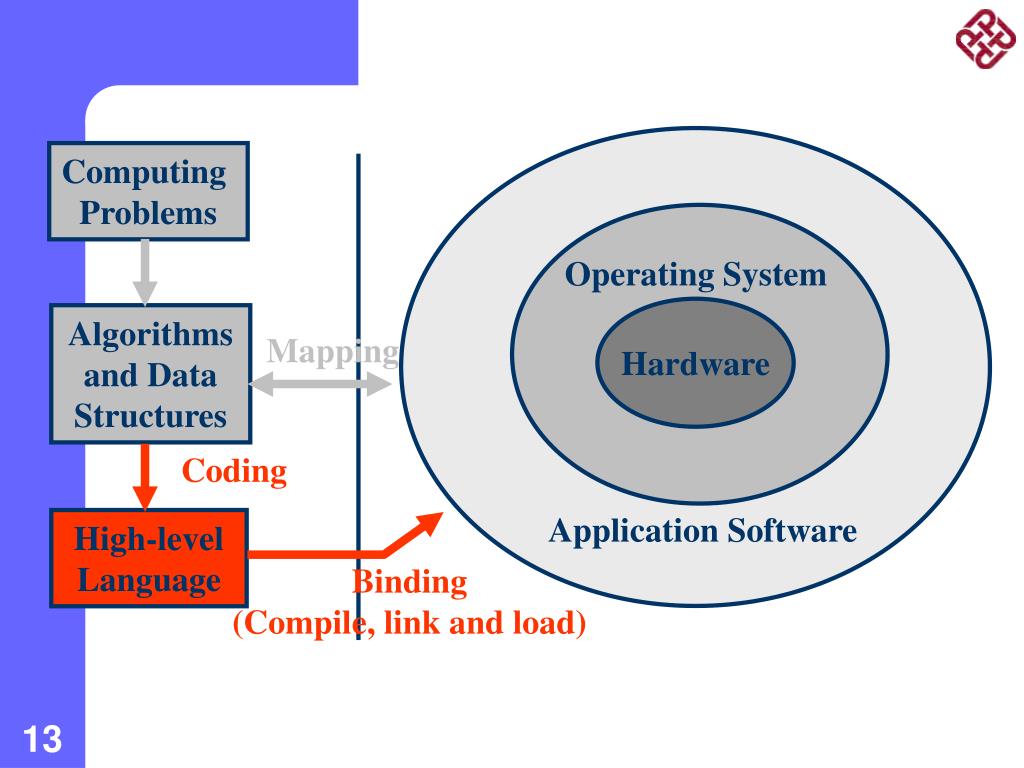 Computing Problems

Algorithms and Data Structures

Mapping

Coding

High-level Language

Binding
(Compile, link and load)

Operating System

Hardware

Application Software

13